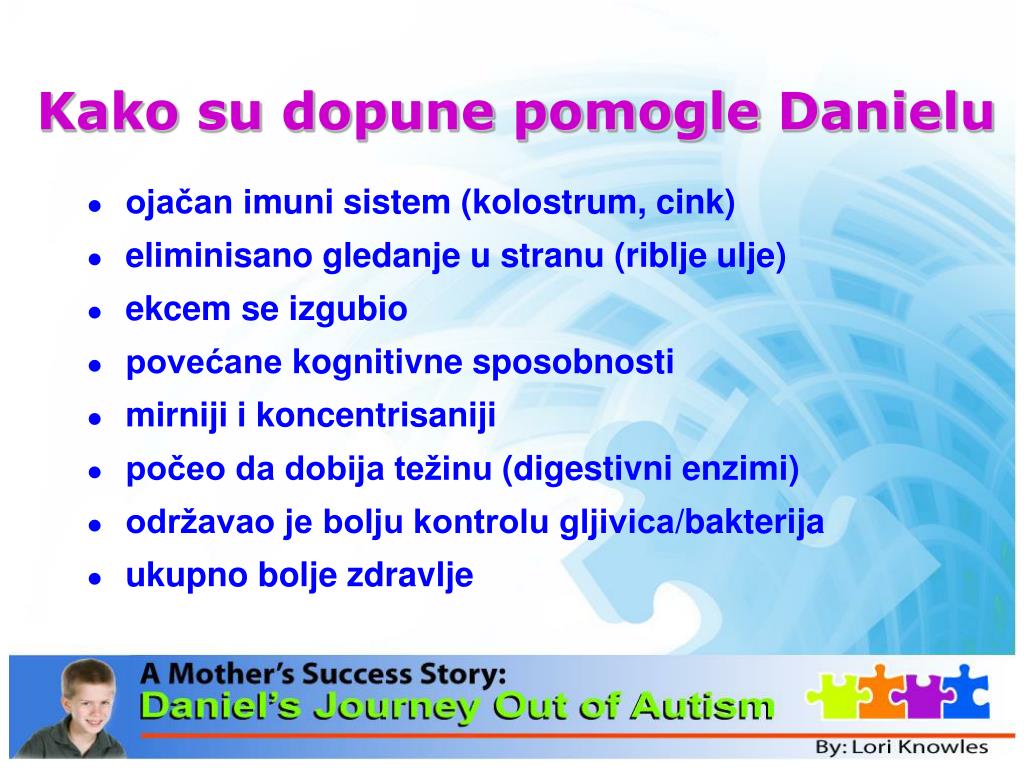 Kako su dopune pomogle Danielu

- ojačan imuni sistem (kolostrum, cink)
- eliminisano gledanje u stranu (riblje ulje)
- ekcem se izgubio
- povećane kognitivne sposobnosti
- mirniji i koncentrisaniji
- počeo da dobija težinu (digestivni enzimi)
- održavao je bolju kontrolu gljivica/bakterija
- ukupno bolje zdravlje

A Mother's Success Story:
Daniel's Journey Out of Autism
By: Lori Knowles